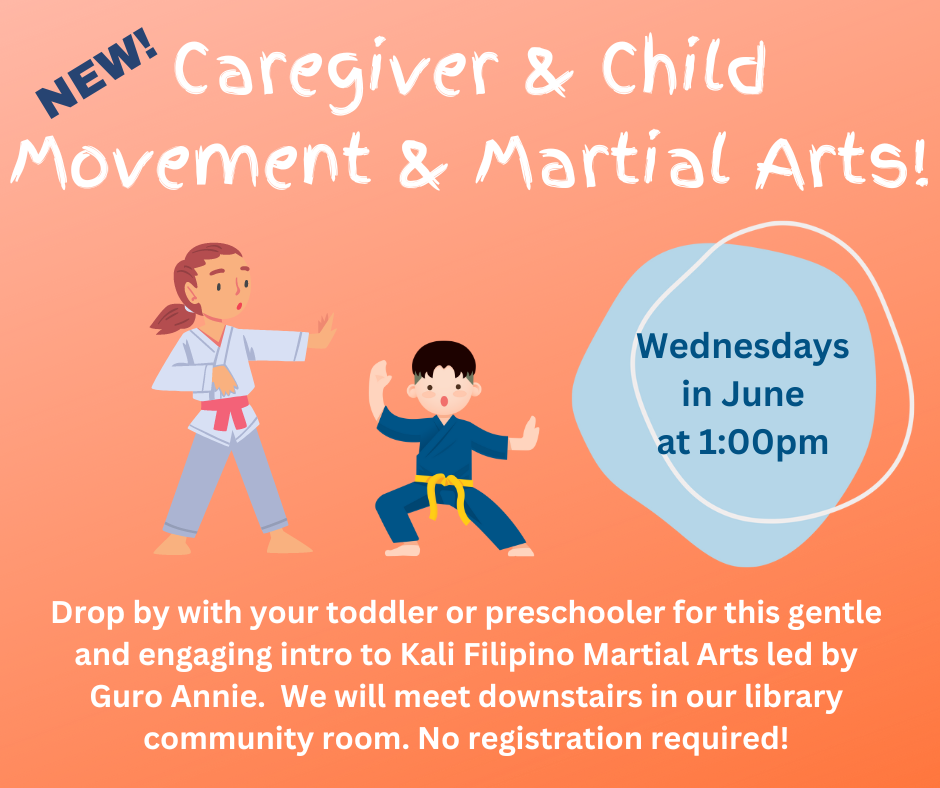 NEW!

Caregiver & Child Movement & Martial Arts!

Wednesdays in June at 1:00pm

Drop by with your toddler or preschooler for this gentle and engaging intro to Kali Filipino Martial Arts led by Guro Annie. We will meet downstairs in our library community room. No registration required!